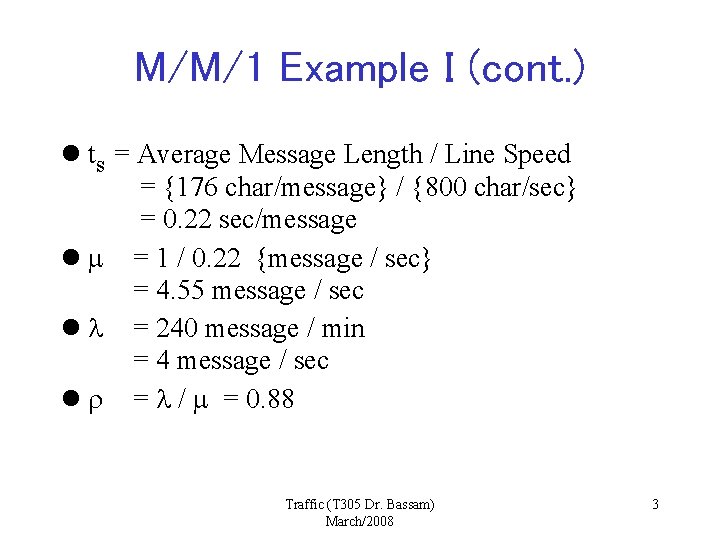 M/M/1 Example I (cont.)

● $t_s$ = Average Message Length / Line Speed
= {176 char/message} / {800 char/sec}
= 0.22 sec/message

● $\mu$ = 1 / 0.22 {message / sec}
= 4.55 message / sec

● $\lambda$ = 240 message / min
= 4 message / sec

● $\rho$ = $\lambda$ / $\mu$ = 0.88

Traffic (T305 Dr. Bassam)
March/2008

3